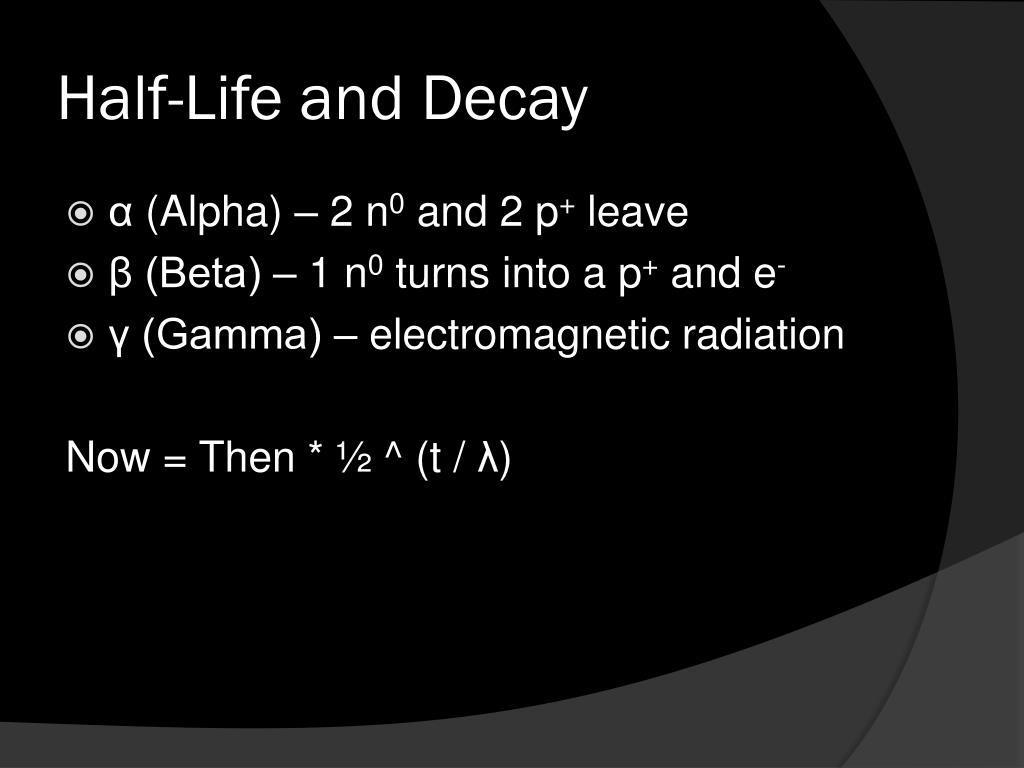 Half-Life and Decay

α (Alpha) – 2 $n^0$ and 2 $p^+$ leave
β (Beta) – 1 $n^0$ turns into a $p^+$ and $e^-$
γ (Gamma) – electromagnetic radiation

Now = Then * ½ ^ (t / λ)